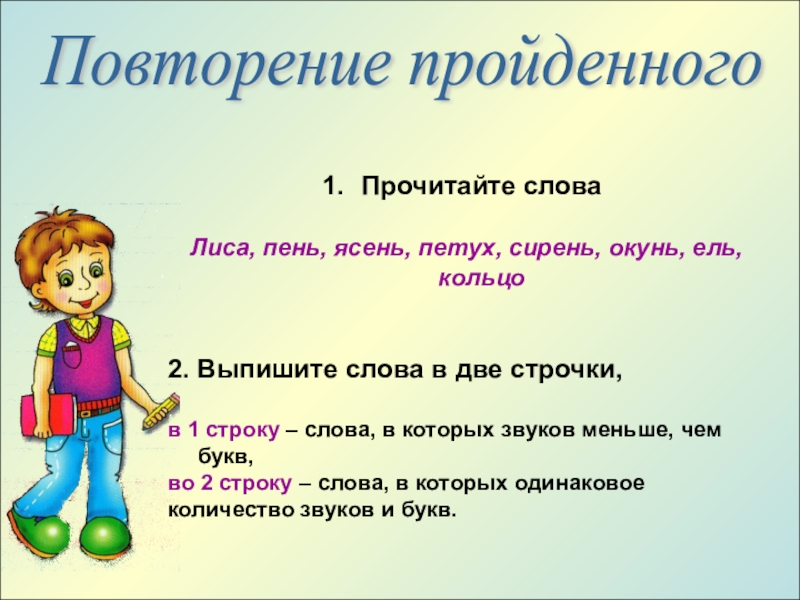 Повторение пройденного

1. Прочитайте слова

Лиса, пень, ясень, петух, сирень, окунь, ель, кольцо

2. Выпишите слова в две строчки,

в 1 строку – слова, в которых звуков меньше, чем букв,
во 2 строку – слова, в которых одинаковое количество звуков и букв.